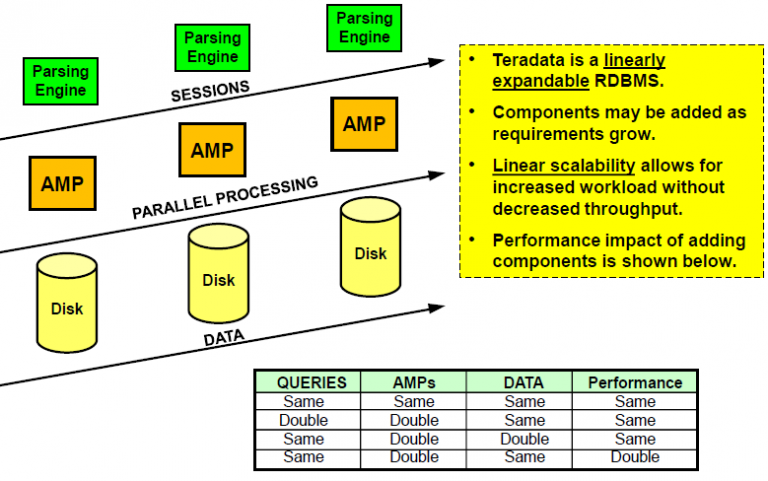 Parsing Engine

Parsing Engine

Parsing Engine

SESSIONS

AMP

AMP

AMP

PARALLEL PROCESSING

Disk

Disk

Disk

DATA

• Teradata is a linearly expandable RDBMS.

• Components may be added as requirements grow.

• Linear scalability allows for increased workload without decreased throughput.

• Performance impact of adding components is shown below.

| QUERIES | AMPs | DATA | Performance |
|---|---|---|---|
| Same | Same | Same | Same |
| Double | Double | Same | Same |
| Same | Double | Double | Same |
| Same | Double | Same | Double |